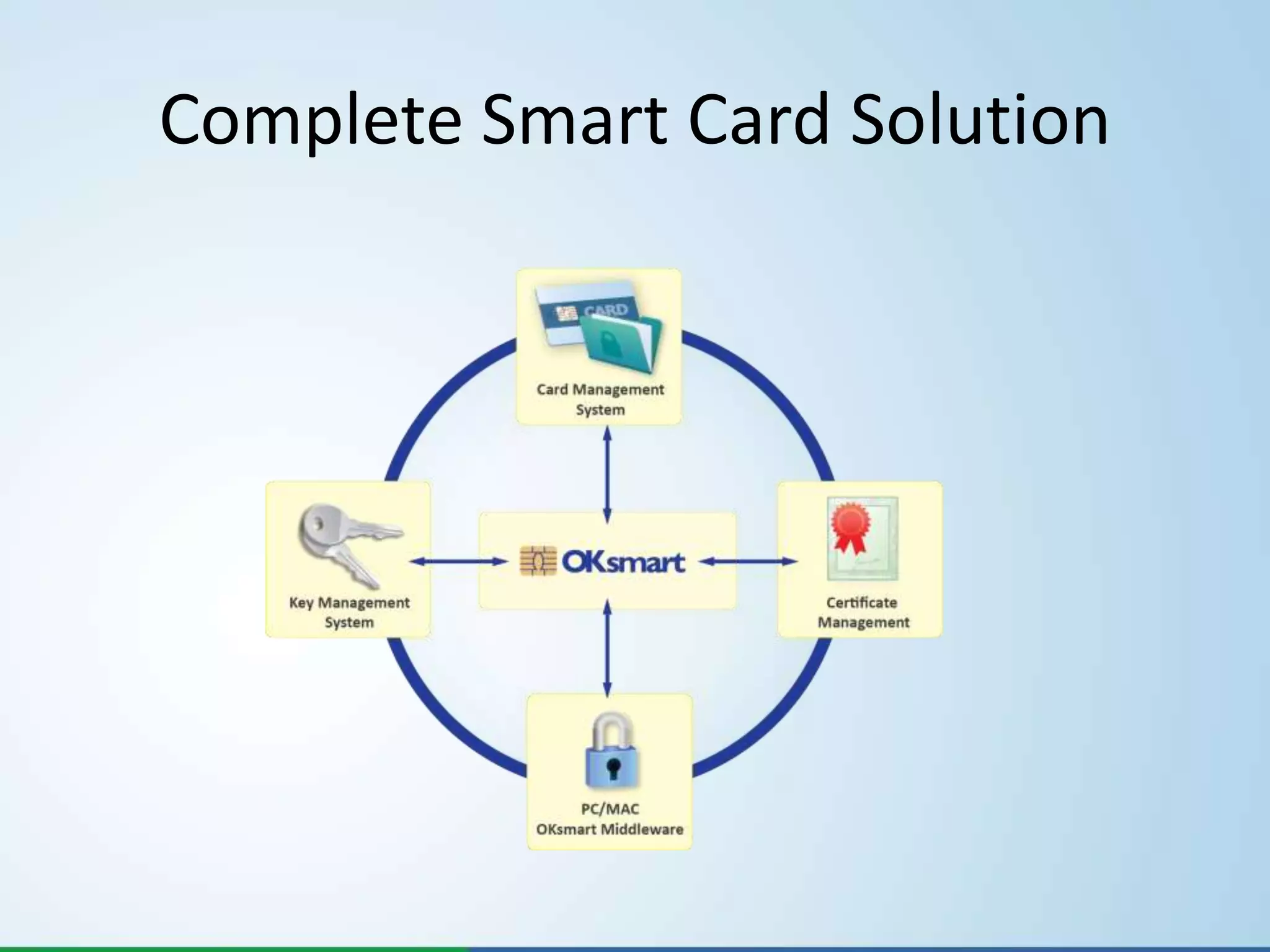 Complete Smart Card Solution

CARD

Card Management System

Key Management System

OKsmart

Certificate Management

PC/MAC OKsmart Middleware